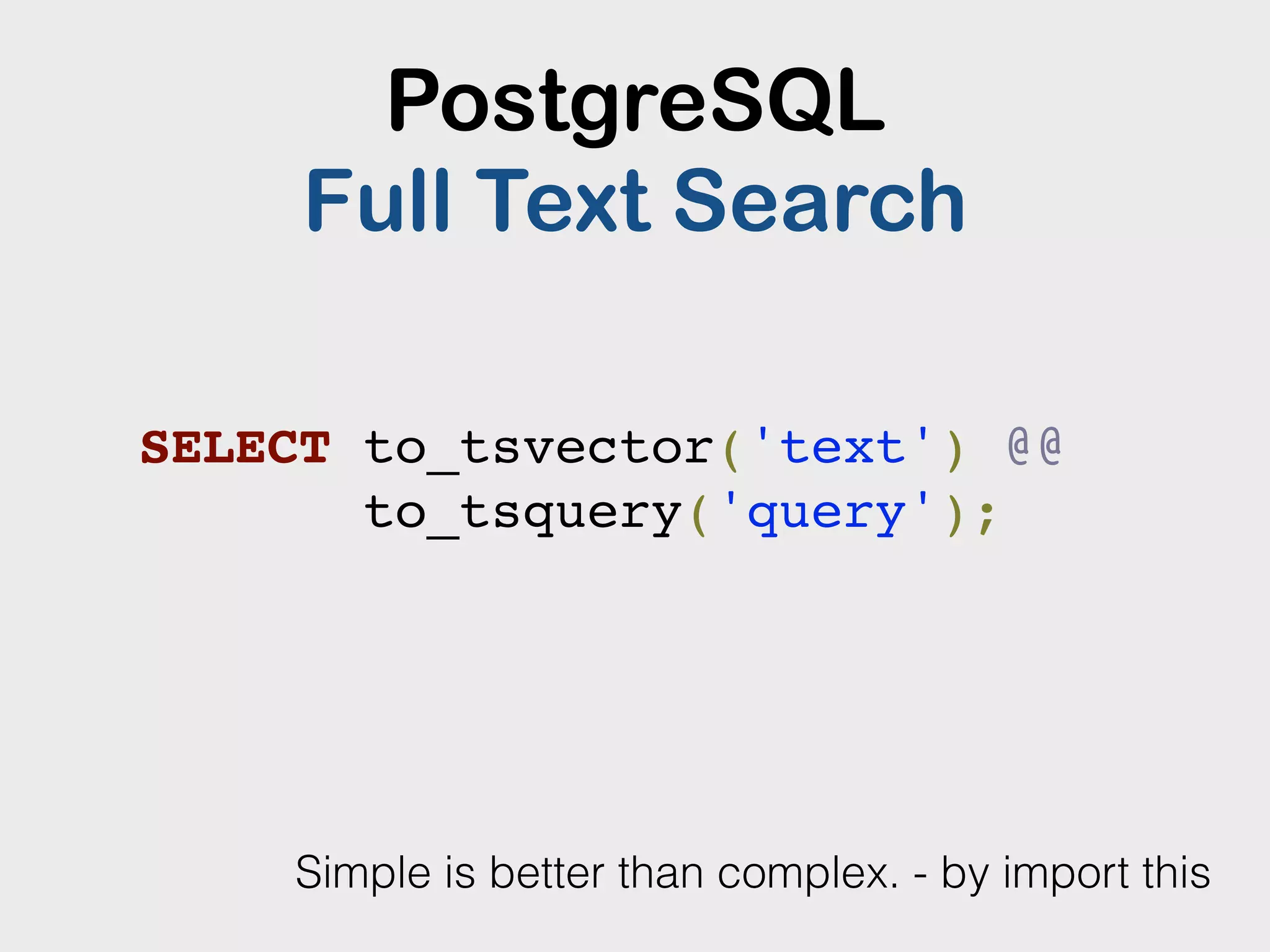 PostgreSQL
Full Text Search

SELECT to_tsvector('text') @@
       to_tsquery('query');

Simple is better than complex. - by import this